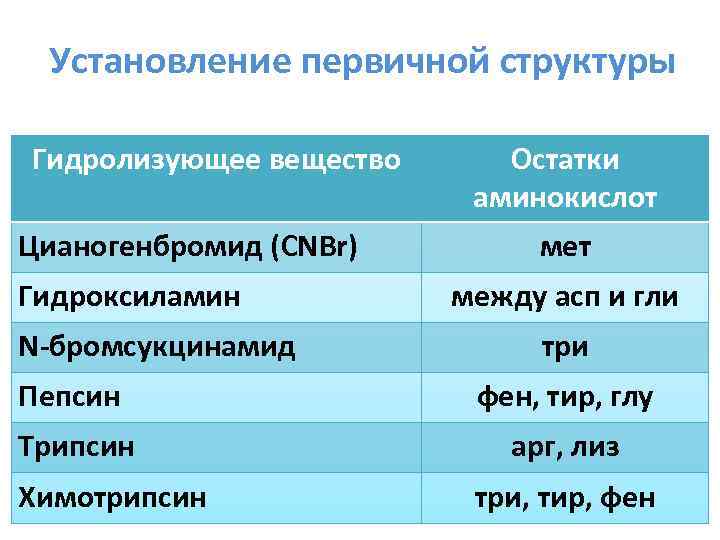 Установление первичной структуры

| Гидролизующее вещество | Остатки аминокислот |
|---|---|
| Цианогенбромид (CNBr) | мет |
| Гидроксиламин | между асп и гли |
| N-бромсукцинамид | три |
| Пепсин | фен, тир, глу |
| Трипсин | арг, лиз |
| Химотрипсин | три, тир, фен |